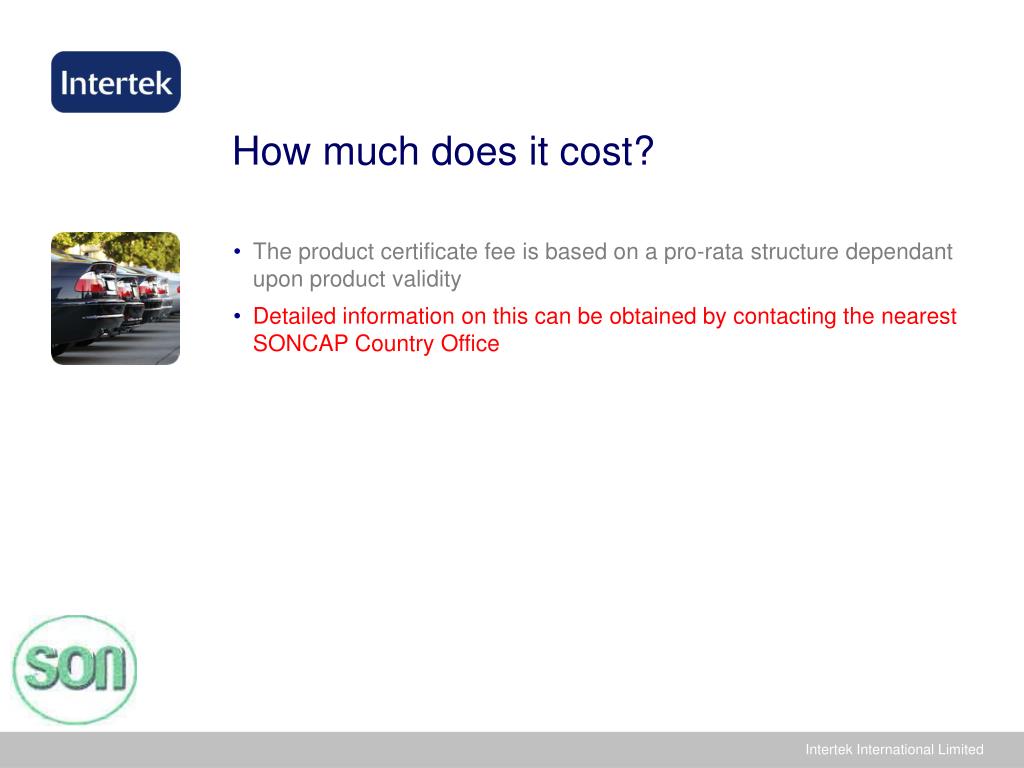 Intertek

How much does it cost?

• The product certificate fee is based on a pro-rata structure dependant upon product validity

• Detailed information on this can be obtained by contacting the nearest SONCAP Country Office

son

Intertek International Limited